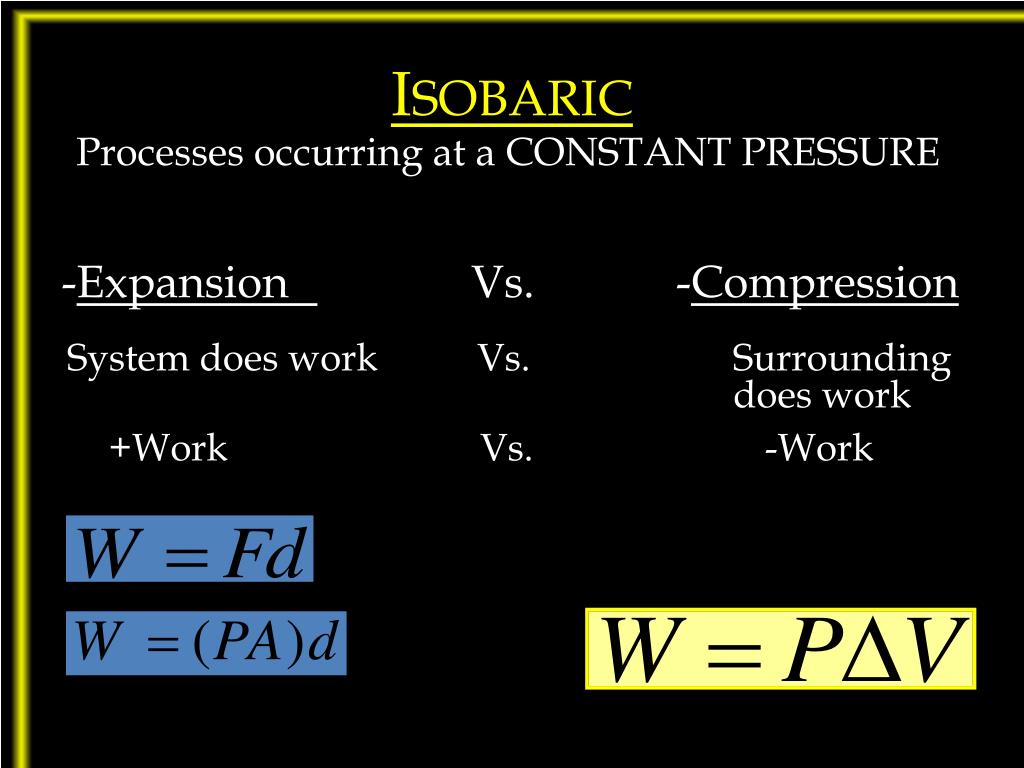 ISOBARIC
Processes occurring at a CONSTANT PRESSURE

-Expansion Vs. -Compression

System does work Vs. Surrounding does work

+Work Vs. -Work

$W = Fd$

$W = (PA)d$

$W = P\Delta V$